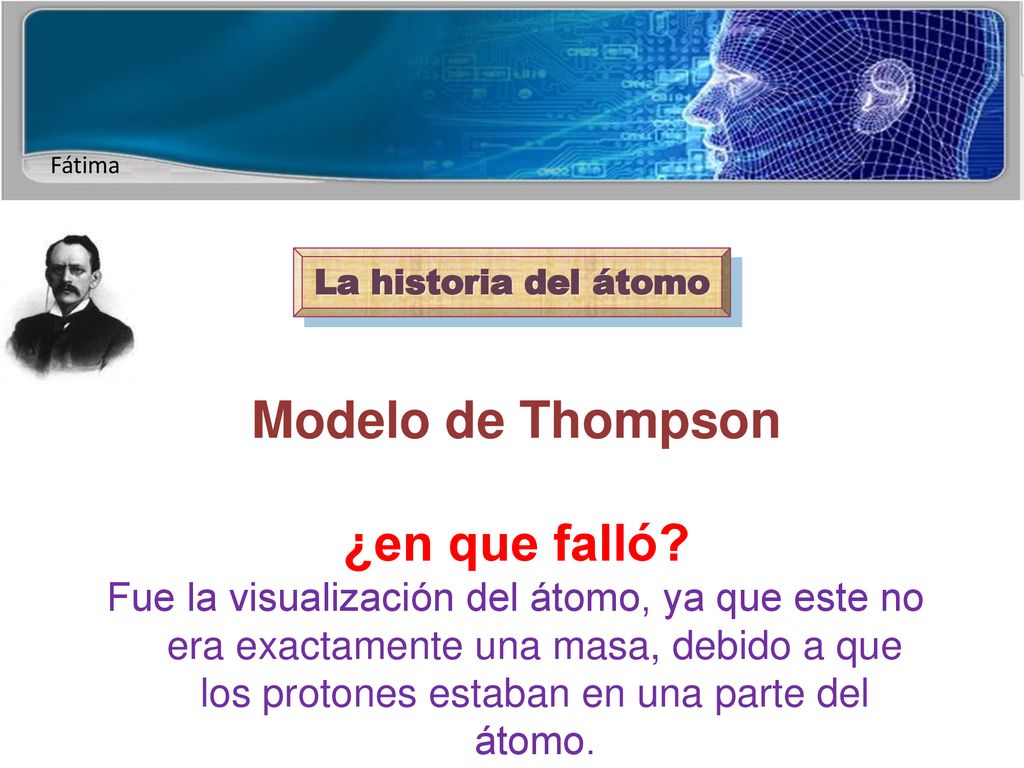 Fátima

La historia del átomo

Modelo de Thompson

¿en que falló?
Fue la visualización del átomo, ya que este no era exactamente una masa, debido a que los protones estaban en una parte del átomo.